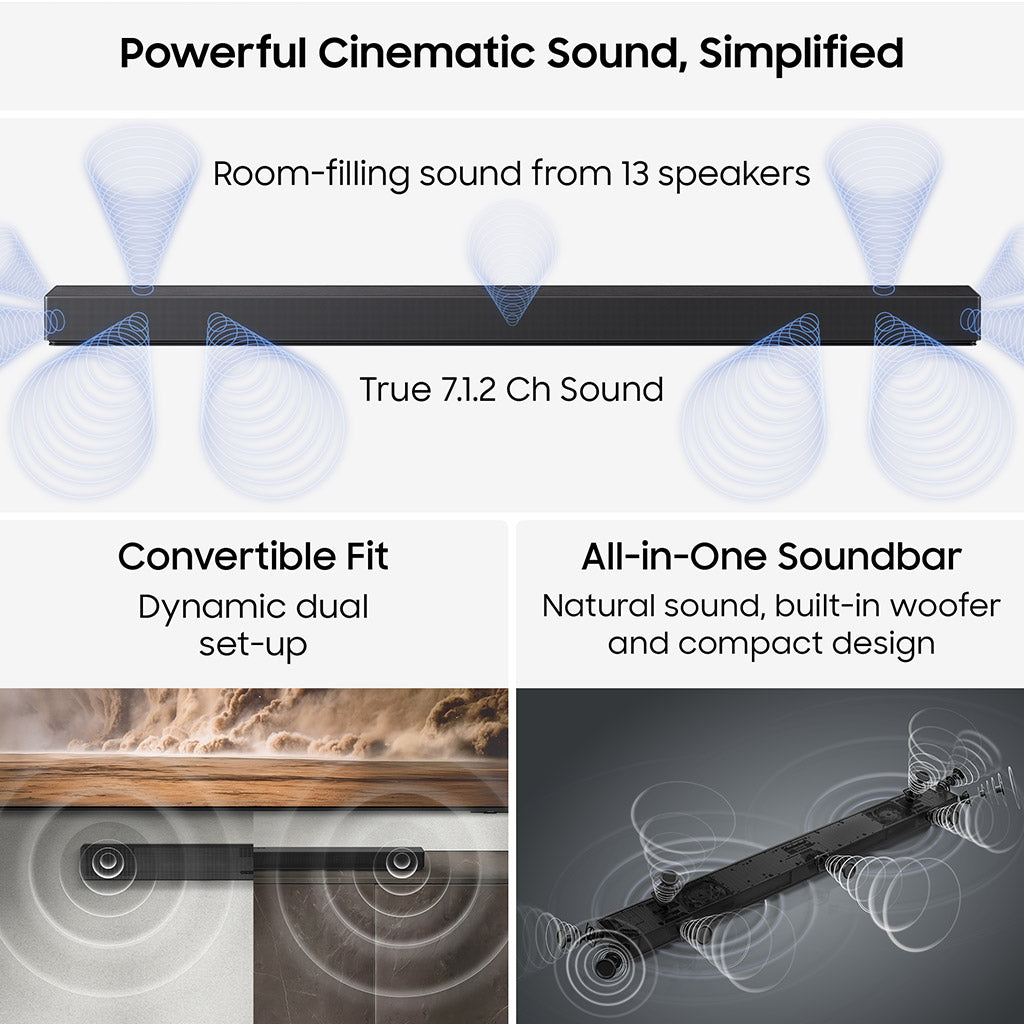 Powerful Cinematic Sound, Simplified

Room-filling sound from 13 speakers

True 7.1.2 Ch Sound

Convertible Fit

Dynamic dual set-up

All-in-One Soundbar

Natural sound, built-in woofer and compact design